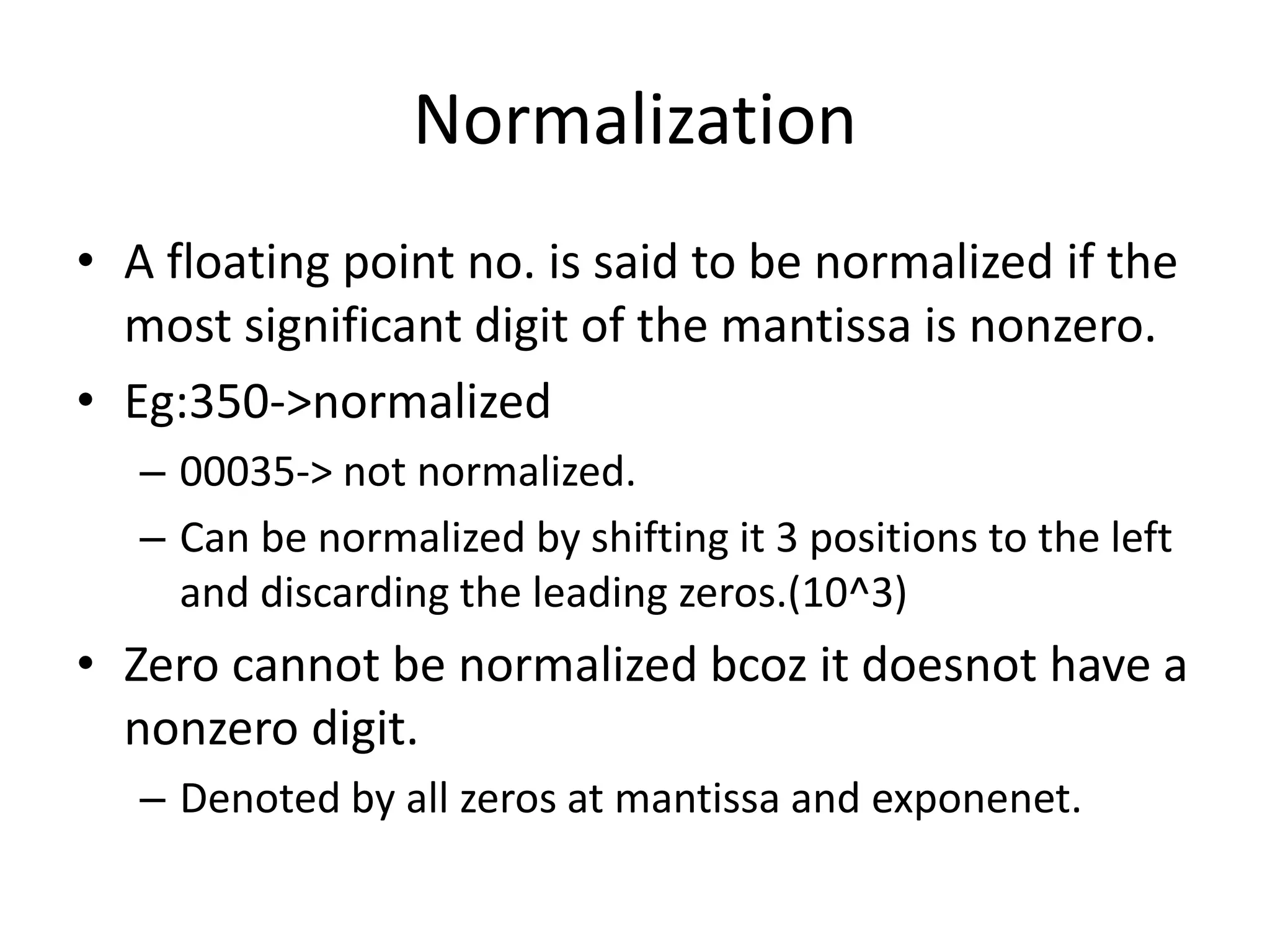 Normalization

• A floating point no. is said to be normalized if the most significant digit of the mantissa is nonzero.

• Eg:350->normalized

– 00035-> not normalized.

– Can be normalized by shifting it 3 positions to the left and discarding the leading zeros.(10^3)

• Zero cannot be normalized bcoz it doesnot have a nonzero digit.

– Denoted by all zeros at mantissa and exponenet.